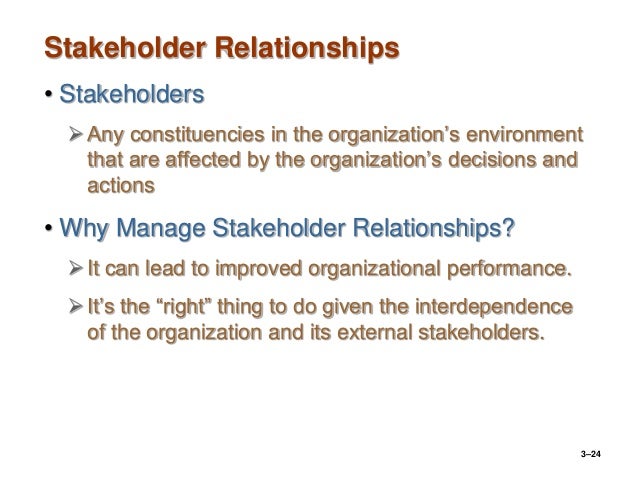 Stakeholder Relationships

• Stakeholders

➢ Any constituencies in the organization’s environment that are affected by the organization’s decisions and actions

• Why Manage Stakeholder Relationships?

➢ It can lead to improved organizational performance.

➢ It’s the “right” thing to do given the interdependence of the organization and its external stakeholders.

3–24